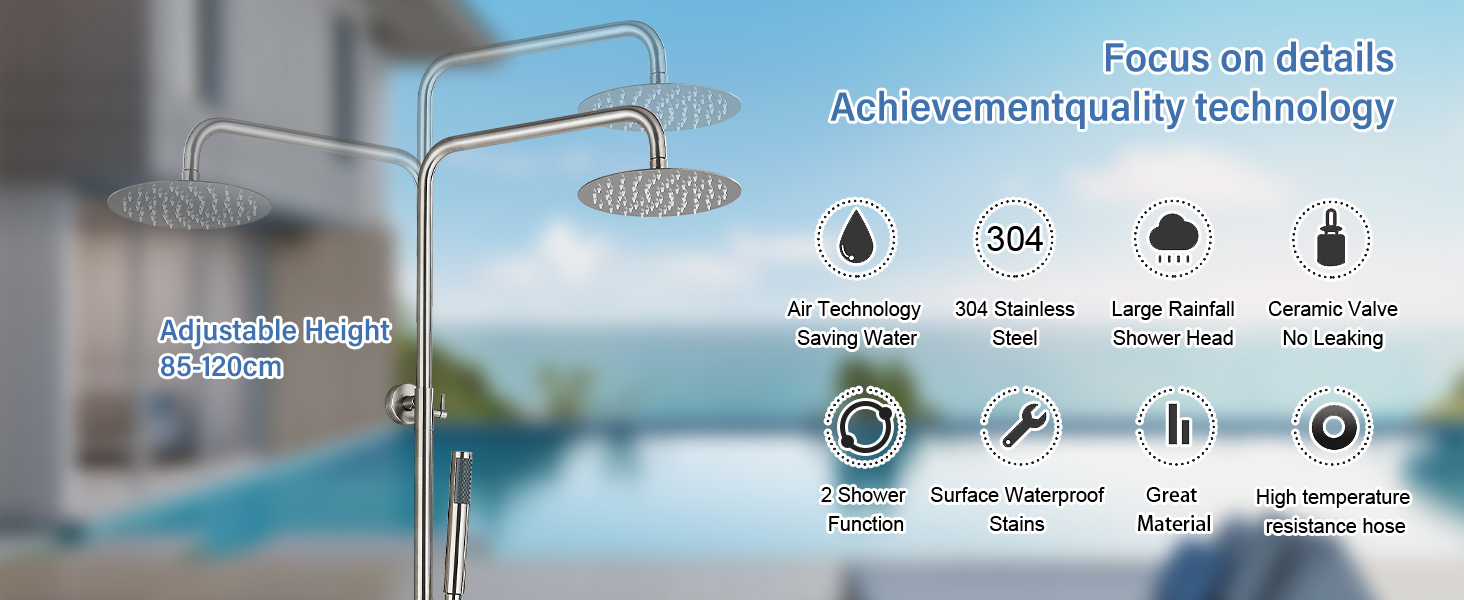 Focus on details
Achievementquality technology

Adjustable Height
85-120cm

304

Air Technology Saving Water

304 Stainless Steel

Large Rainfall Shower Head

Ceramic Valve No Leaking

2 Shower Function

Surface Waterproof Stains

Great Material

High temperature resistance hose